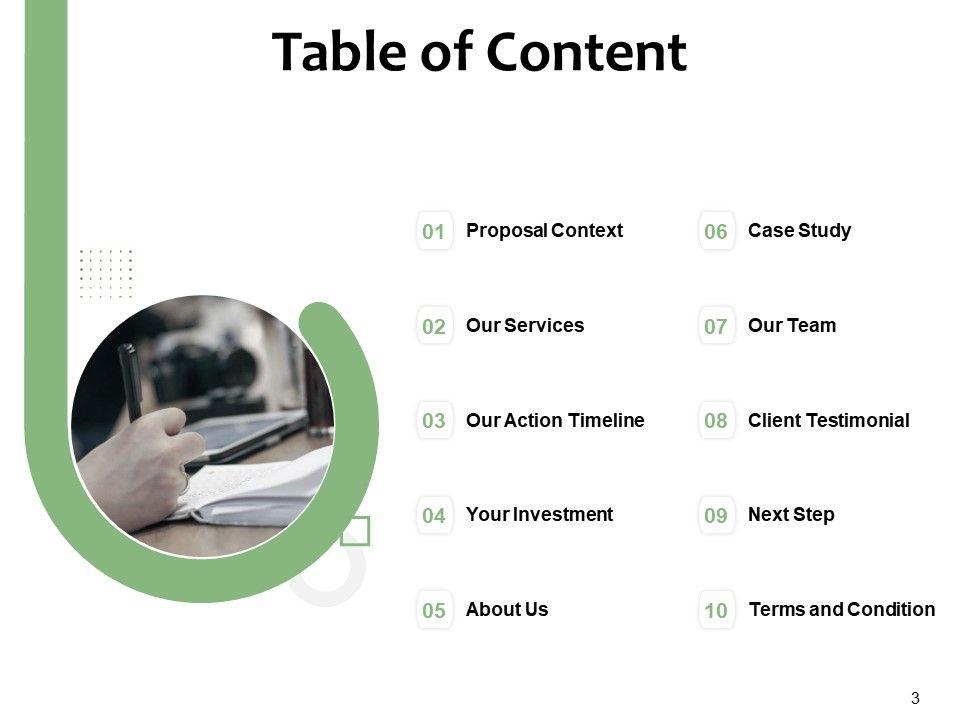 Table of Content

01 Proposal Context

02 Our Services

03 Our Action Timeline

04 Your Investment

05 About Us

06 Case Study

07 Our Team

08 Client Testimonial

09 Next Step

10 Terms and Condition

3